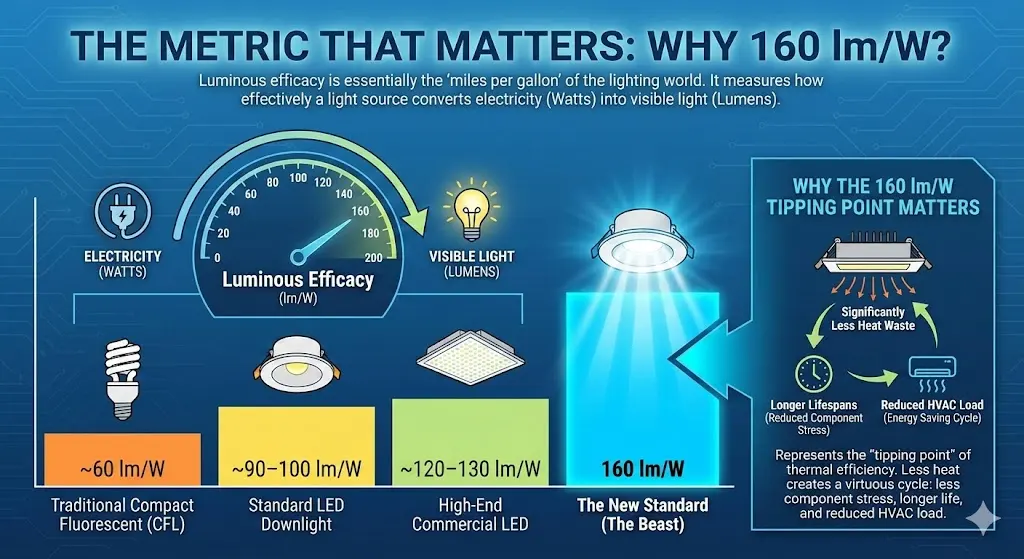 THE METRIC THAT MATTERS: WHY 160 lm/W?

Luminous efficacy is essentially the 'miles per gallon' of the lighting world. It measures how effectively a light source converts electricity (Watts) into visible light (Lumens).

ELECTRICITY (WATTS)

0 20 40 60 80 100 120 140 160 180 200

Luminous Efficacy (lm/W)

VISIBLE LIGHT (LUMENS)

~60 lm/W
Traditional Compact Fluorescent (CFL)

~90–100 lm/W
Standard LED Downlight

~120–130 lm/W
High-End Commercial LED

160 lm/W
The New Standard (The Beast)

WHY THE 160 lm/W TIPPING POINT MATTERS

Significantly Less Heat Waste

Longer Lifespans (Reduced Component Stress)

Reduced HVAC Load (Energy Saving Cycle)

Represents the "tipping point" of thermal efficiency. Less heat creates a virtuous cycle: less component stress, longer life, and reduced HVAC load.